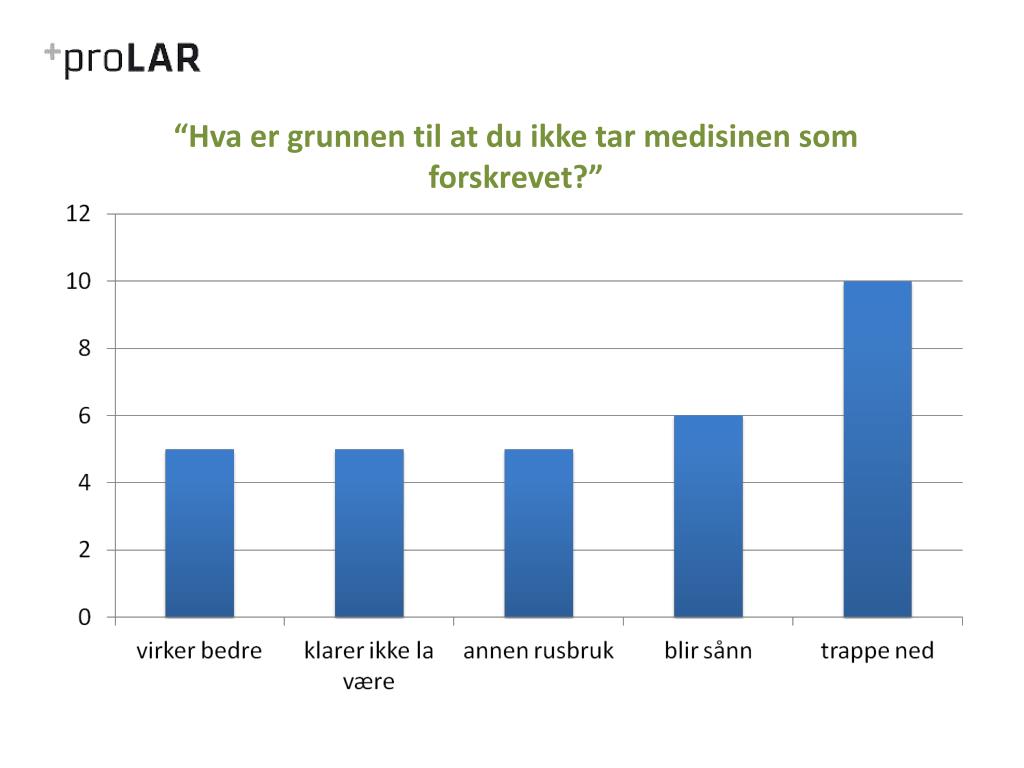 +proLAR

“Hva er grunnen til at du ikke tar medisinen som forskrevet?”

12
10
8
6
4
2
0

virker bedre
klarer ikke la være
annen rusbruk
blir sånn
trappe ned